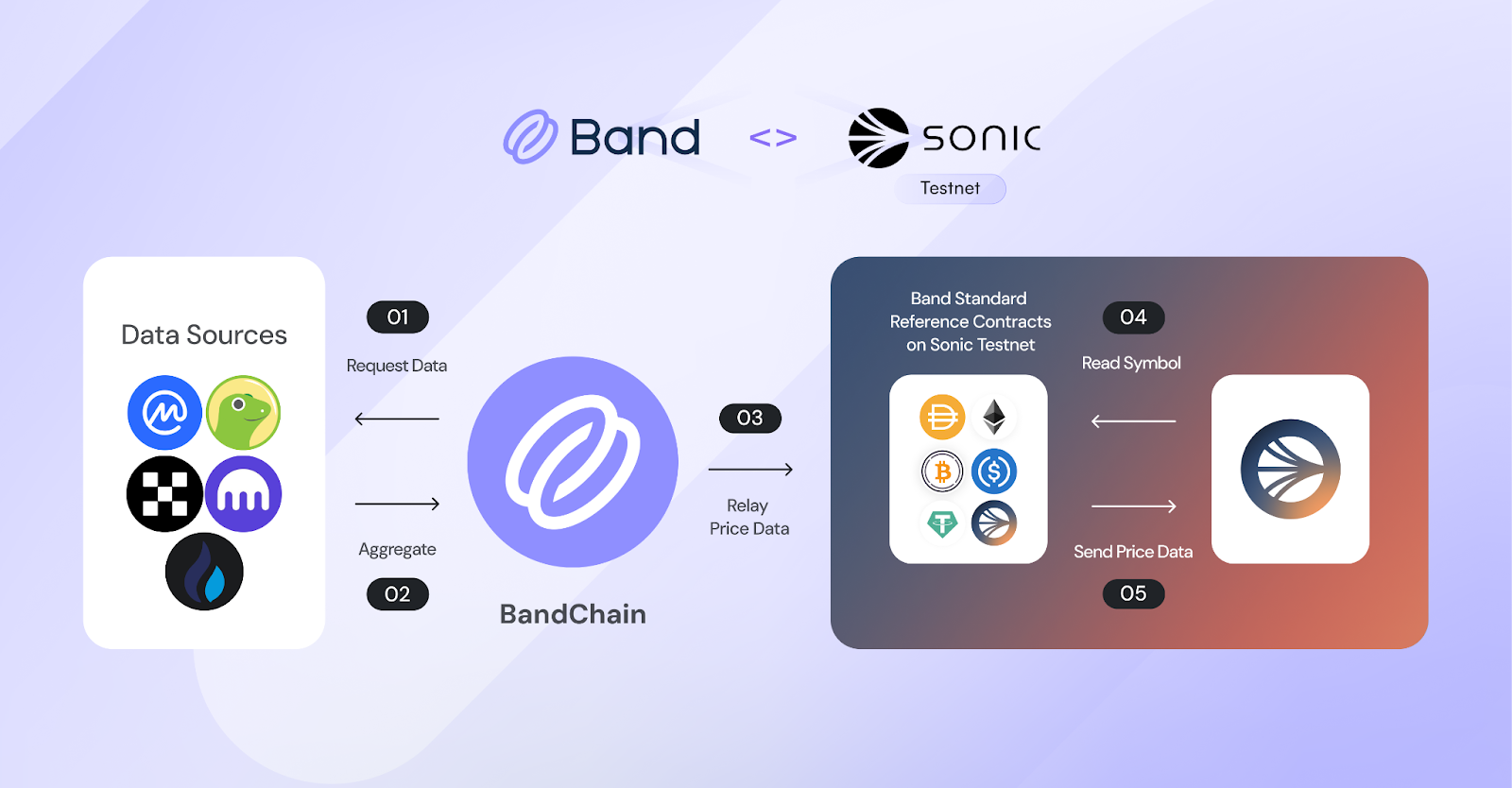 Band <> SONIC

Testnet

Data Sources

01

Request Data

Aggregate

02

BandChain

03

Relay Price Data

Band Standard Reference Contracts on Sonic Testnet

04

Read Symbol

Send Price Data

05